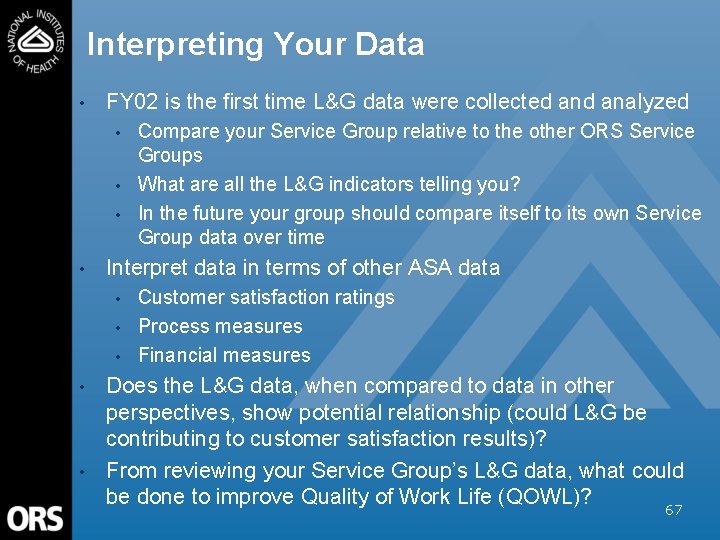 NATIONAL INSTITUTES OF HEALTH

Interpreting Your Data

• FY02 is the first time L&G data were collected and analyzed
• Compare your Service Group relative to the other ORS Service Groups
• What are all the L&G indicators telling you?
• In the future your group should compare itself to its own Service Group data over time
• Interpret data in terms of other ASA data
• Customer satisfaction ratings
• Process measures
• Financial measures
• Does the L&G data, when compared to data in other perspectives, show potential relationship (could L&G be contributing to customer satisfaction results)?
• From reviewing your Service Group's L&G data, what could be done to improve Quality of Work Life (QOWL)?

ORS

67